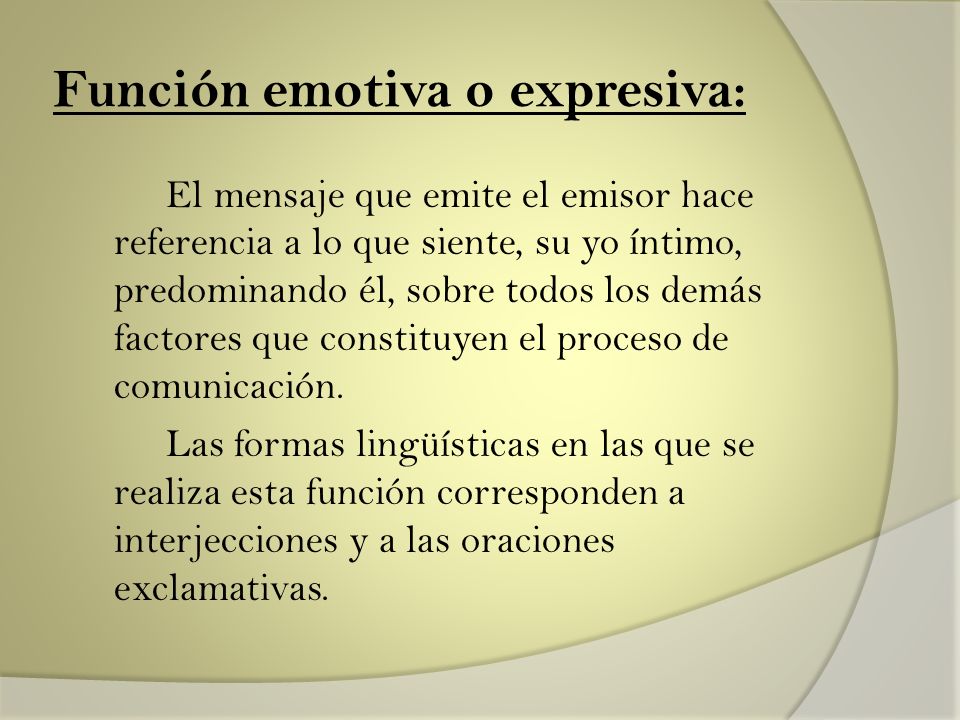 Función emotiva o expresiva:

El mensaje que emite el emisor hace referencia a lo que siente, su yo íntimo, predominando él, sobre todos los demás factores que constituyen el proceso de comunicación.

Las formas lingüísticas en las que se realiza esta función corresponden a interjecciones y a las oraciones exclamativas.